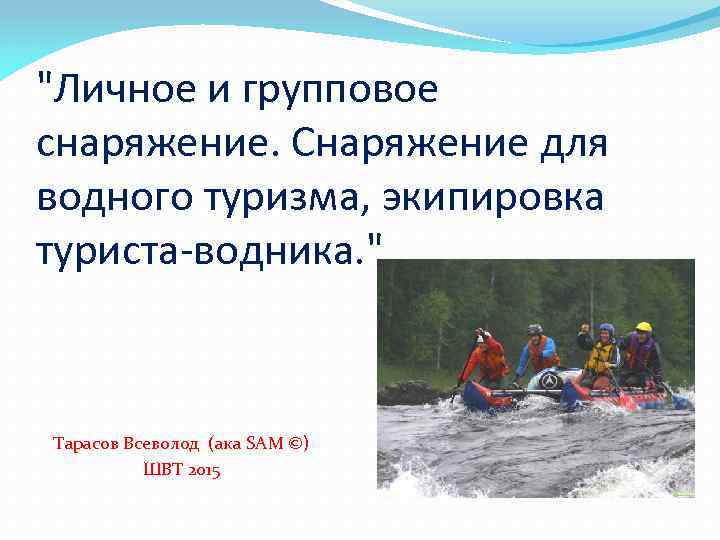 "Личное и групповое снаряжение. Снаряжение для водного туризма, экипировка туриста-водника."

Тарасов Всеволод (ака SAM ©)
ШВТ 2015